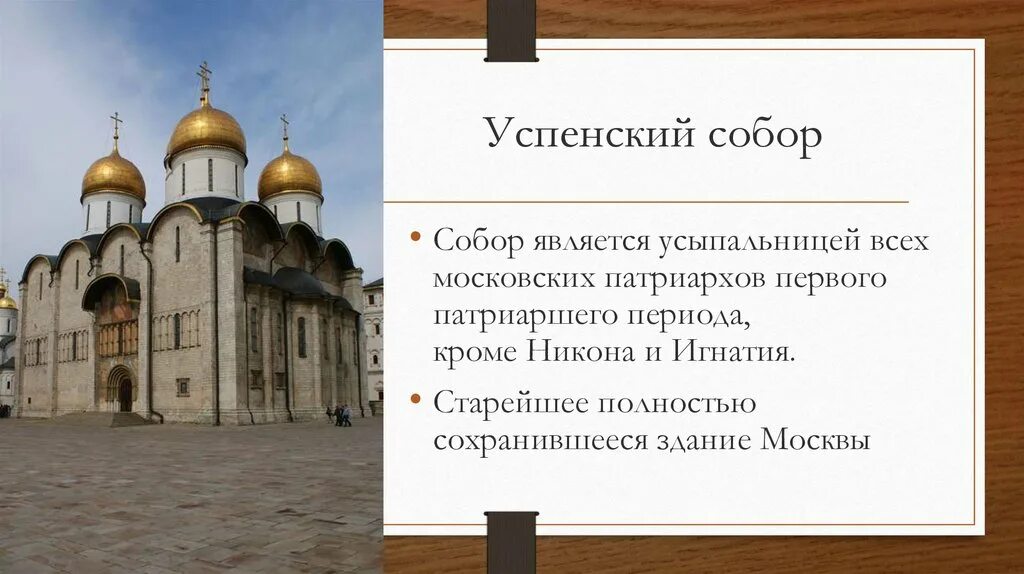 Успенский собор

• Собор является усыпальницей всех московских патриархов первого патриаршего периода, кроме Никона и Игнатия.

• Старейшее полностью сохранившееся здание Москвы